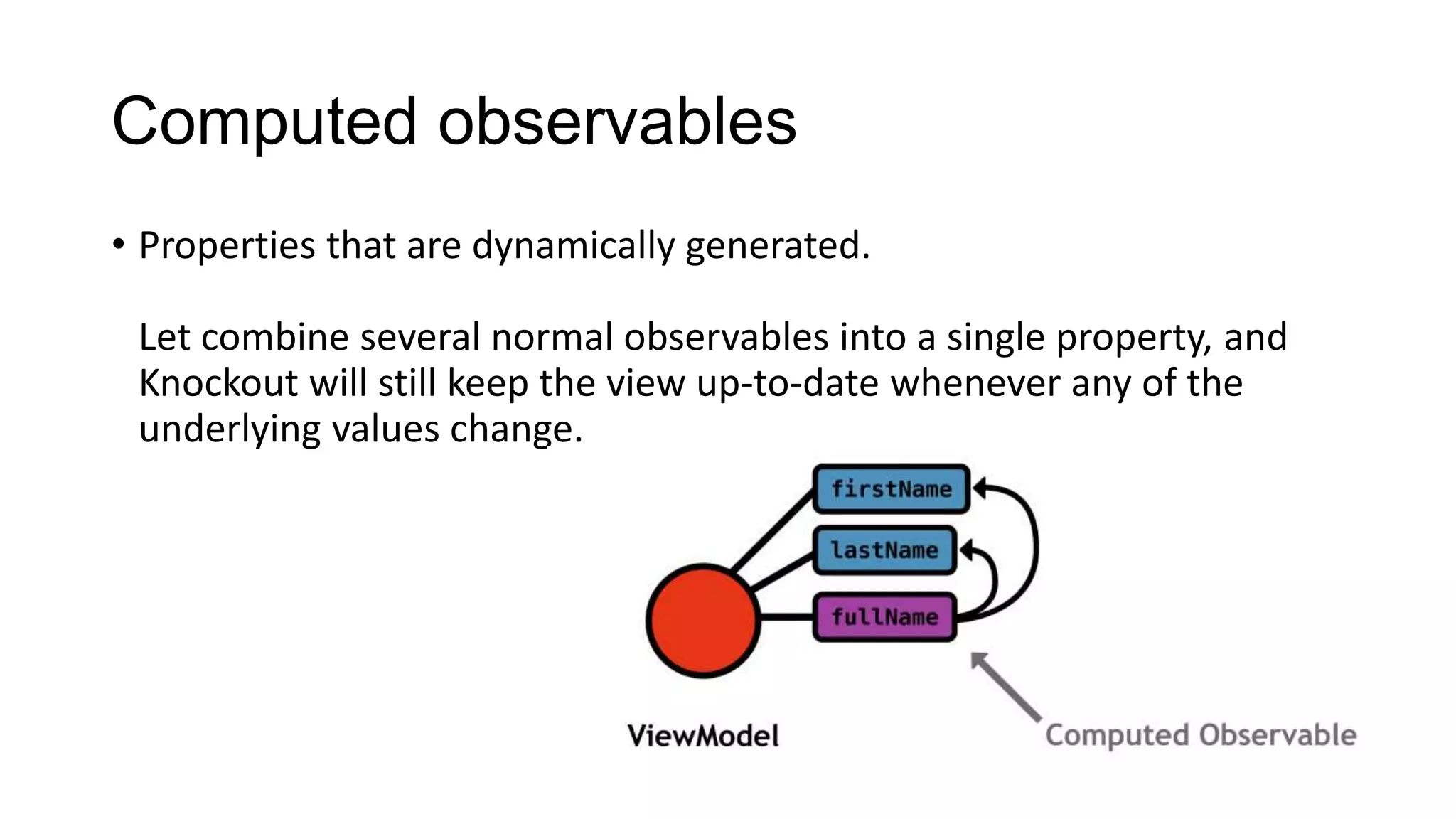 Computed observables

• Properties that are dynamically generated.

Let combine several normal observables into a single property, and Knockout will still keep the view up-to-date whenever any of the underlying values change.

firstName

lastName

fullName

ViewModel

Computed Observable